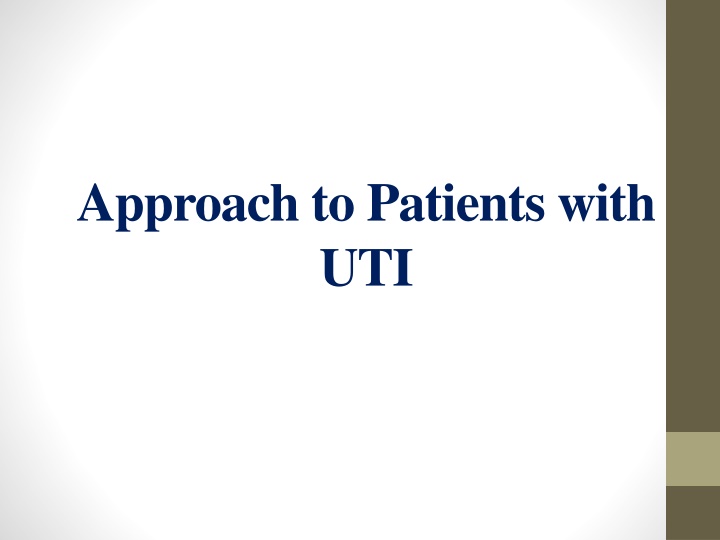 Approach to Patients with UTI